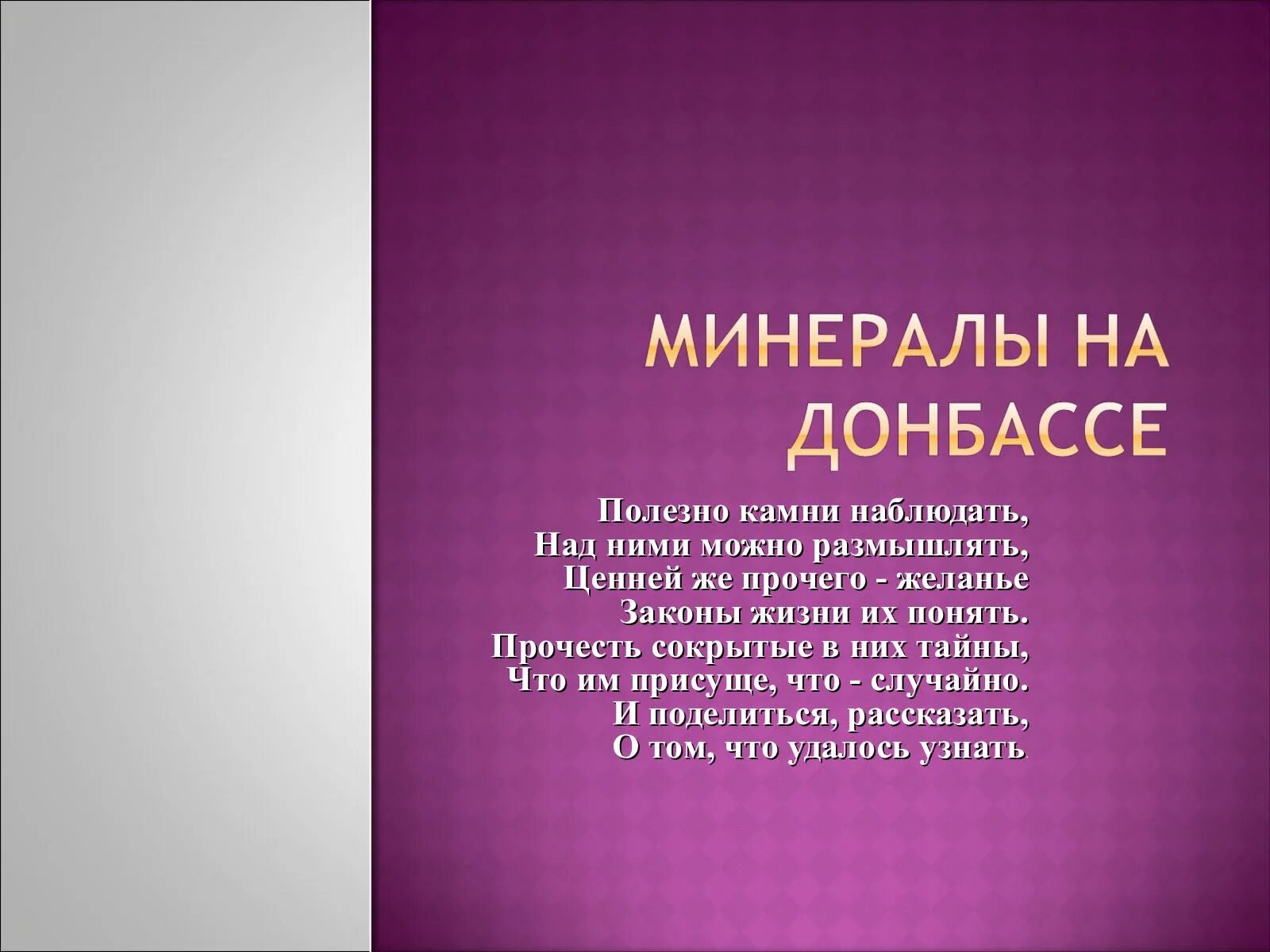 МИНЕРАЛЫ НА ДОНБАССЕ

Полезно камни наблюдать,
Над ними можно размышлять,
Ценней же прочего - желанье
Законы жизни их понять.
Прочесть сокрытые в них тайны,
Что им присуще, что - случайно.
И поделиться, рассказать,
О том, что удалось узнать.